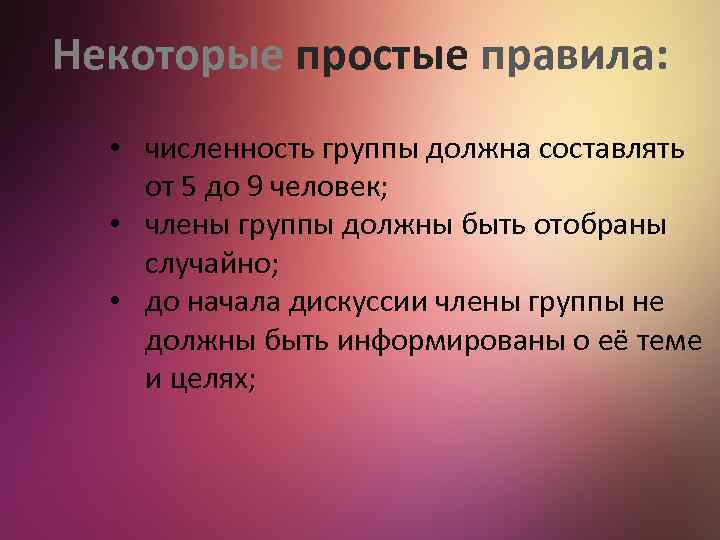 Некоторые простые правила:

• численность группы должна составлять от 5 до 9 человек;
• члены группы должны быть отобраны случайно;
• до начала дискуссии члены группы не должны быть информированы о её теме и целях;